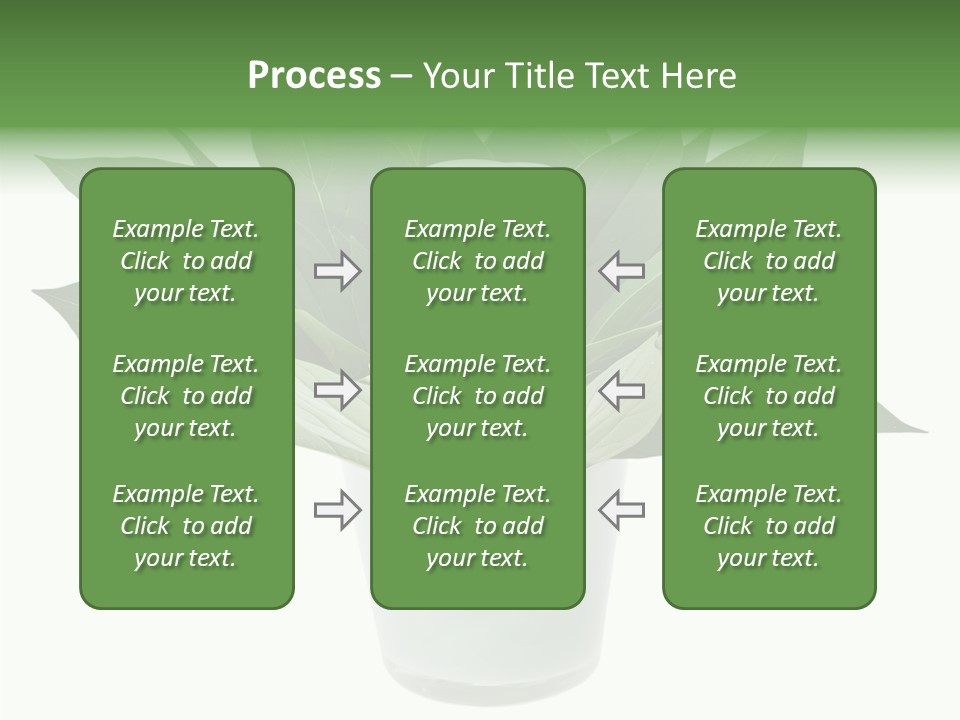 Process – Your Title Text Here

Example Text. Click to add your text.

Example Text. Click to add your text.

Example Text. Click to add your text.

Example Text. Click to add your text.

Example Text. Click to add your text.

Example Text. Click to add your text.

Example Text. Click to add your text.

Example Text. Click to add your text.

Example Text. Click to add your text.